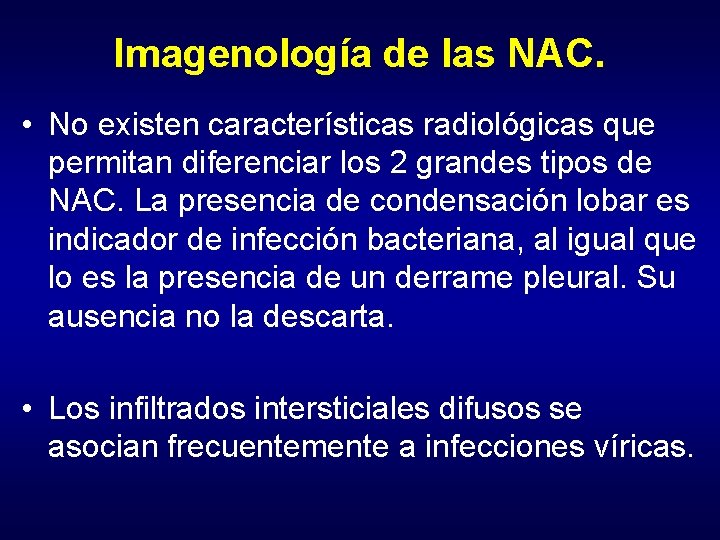 Imagenología de las NAC.

• No existen características radiológicas que permitan diferenciar los 2 grandes tipos de NAC. La presencia de condensación lobar es indicador de infección bacteriana, al igual que lo es la presencia de un derrame pleural. Su ausencia no la descarta.

• Los infiltrados intersticiales difusos se asocian frecuentemente a infecciones víricas.